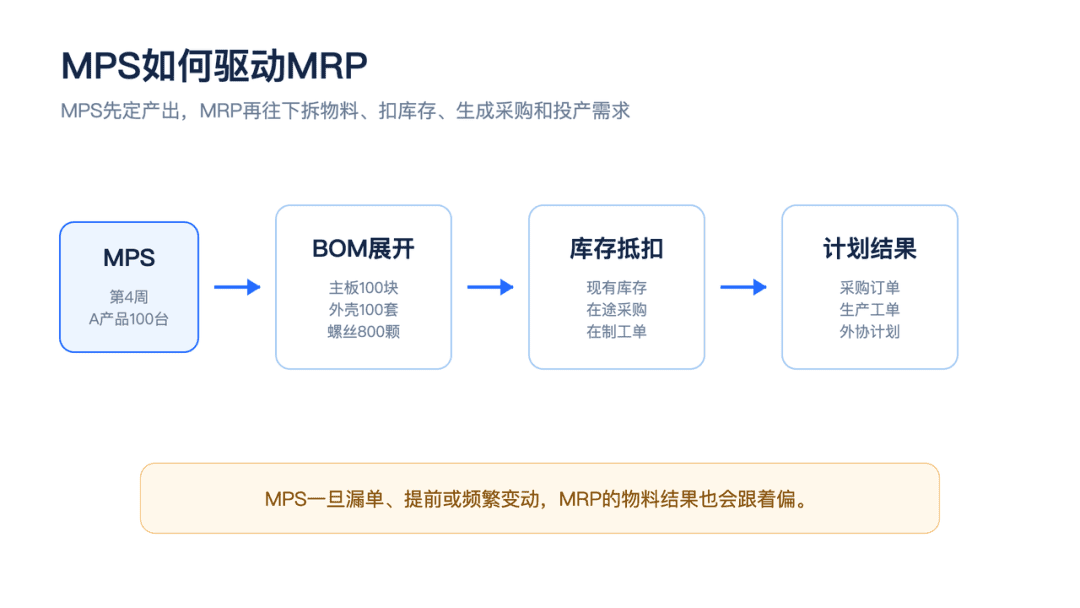 MPS如何驱动MRP

MPS先定产出，MRP再往下拆物料、扣库存、生成采购和投产需求

MPS
第4周
A产品100台

BOM展开
主板100块
外壳100套
螺丝800颗

库存抵扣
现有库存
在途采购
在制工单

计划结果
采购订单
生产工单
外协计划

MPS一旦漏单、提前或频繁变动，MRP的物料结果也会跟着偏。